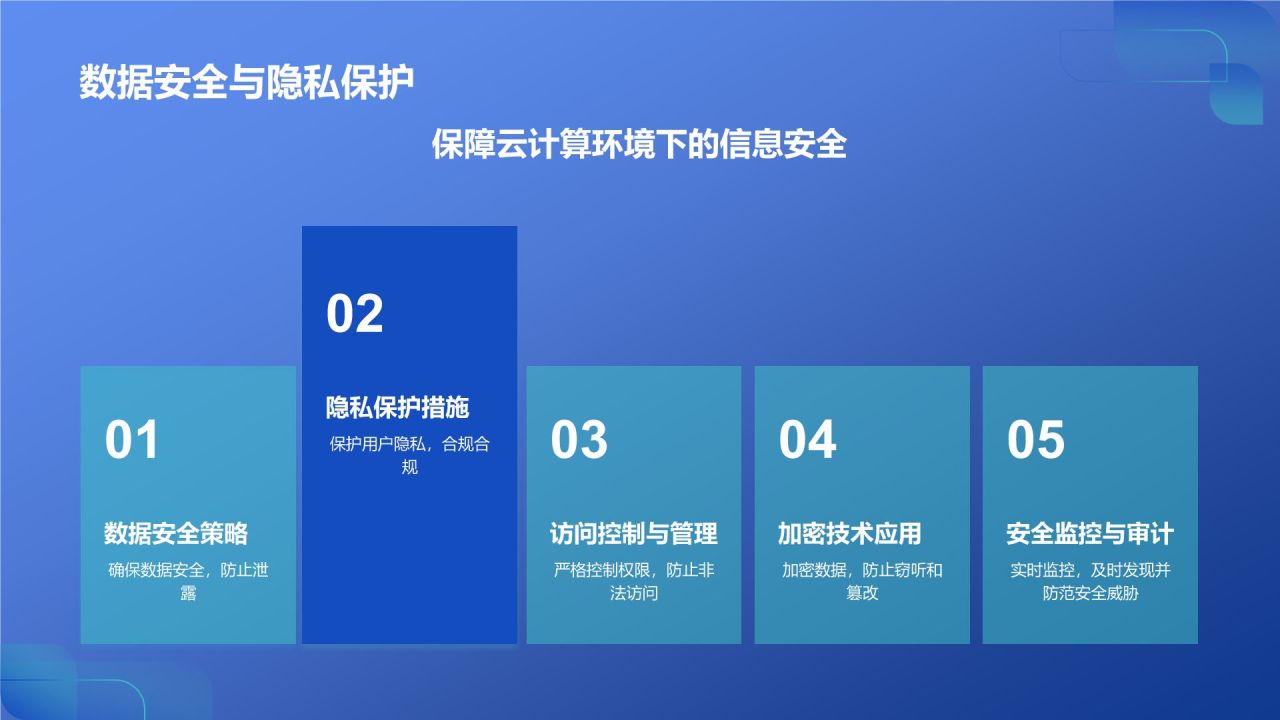 数据安全与隐私保护

保障云计算环境下的信息安全

01

数据安全策略

确保数据安全，防止泄露

02

隐私保护措施

保护用户隐私，合规合规

03

访问控制与管理

严格控制权限，防止非法访问

04

加密技术应用

加密数据，防止窃听和篡改

05

安全监控与审计

实时监控，及时发现并防范安全威胁